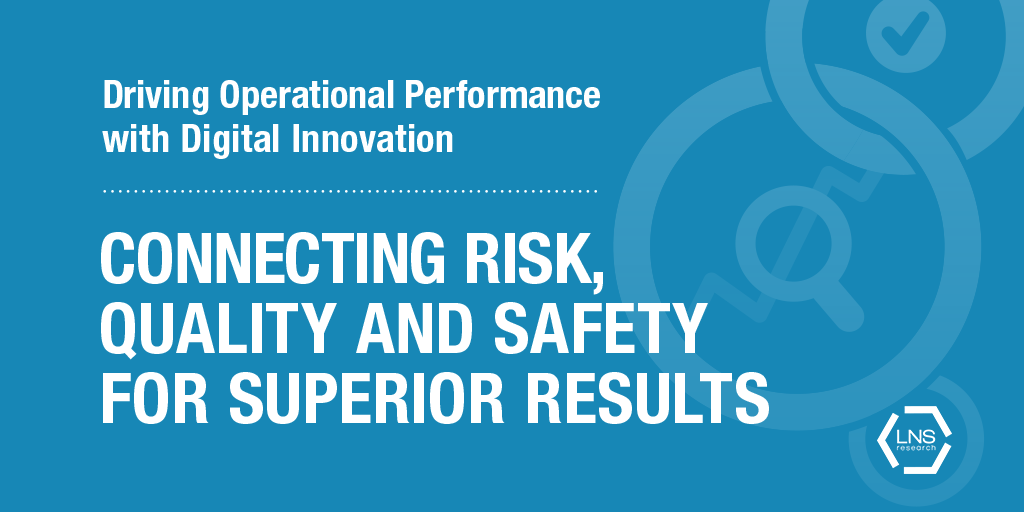 Driving Operational Performance with Digital Innovation

CONNECTING RISK, QUALITY AND SAFETY FOR SUPERIOR RESULTS

LNS research